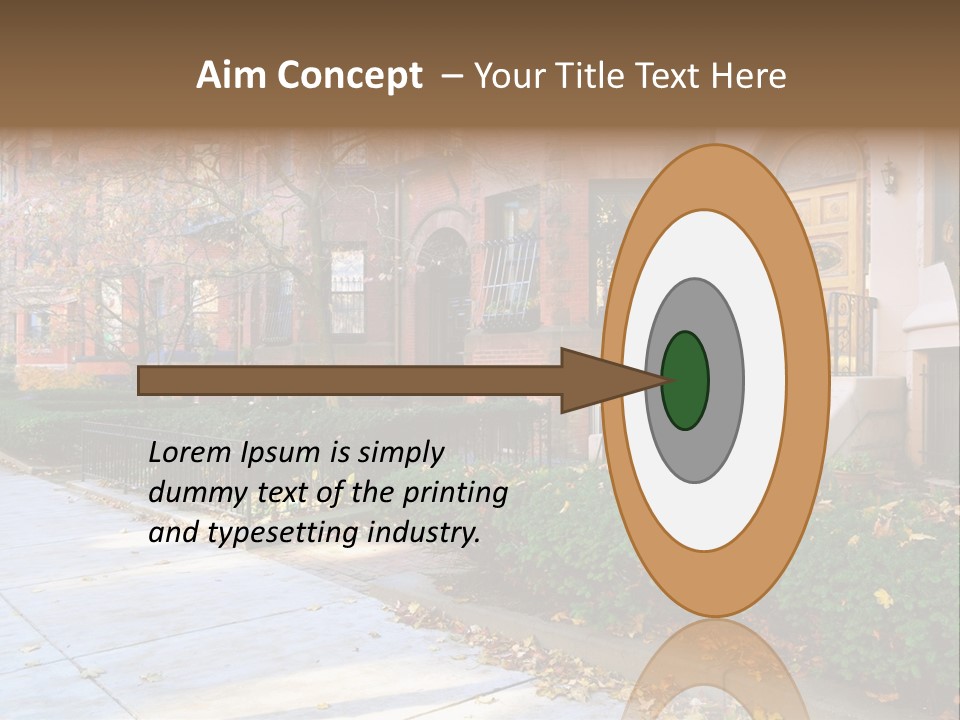 Aim Concept – Your Title Text Here

Lorem Ipsum is simply dummy text of the printing and typesetting industry.